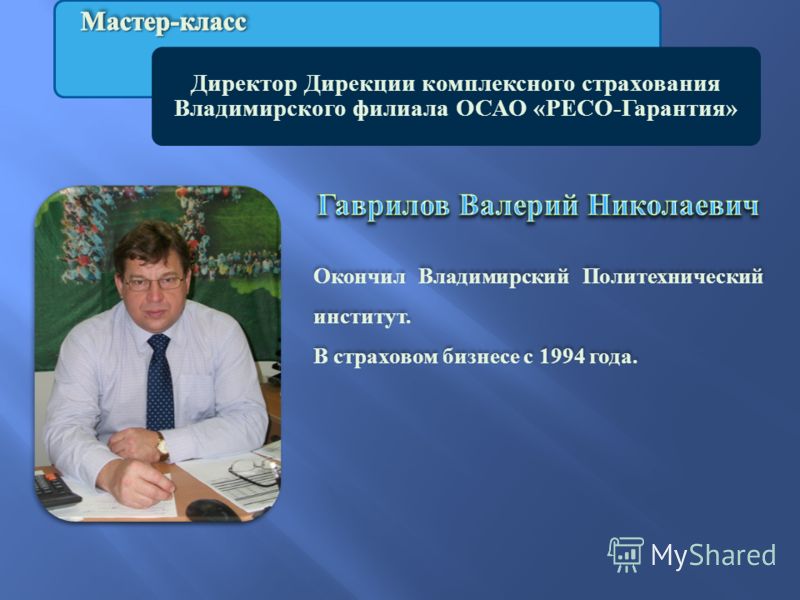 Мастер-класс

Директор Дирекции комплексного страхования Владимирского филиала ОСАО «РЕСО-Гарантия»

Гаврилов Валерий Николаевич

Окончил Владимирский Политехнический институт.

В страховом бизнесе с 1994 года.

MyShared